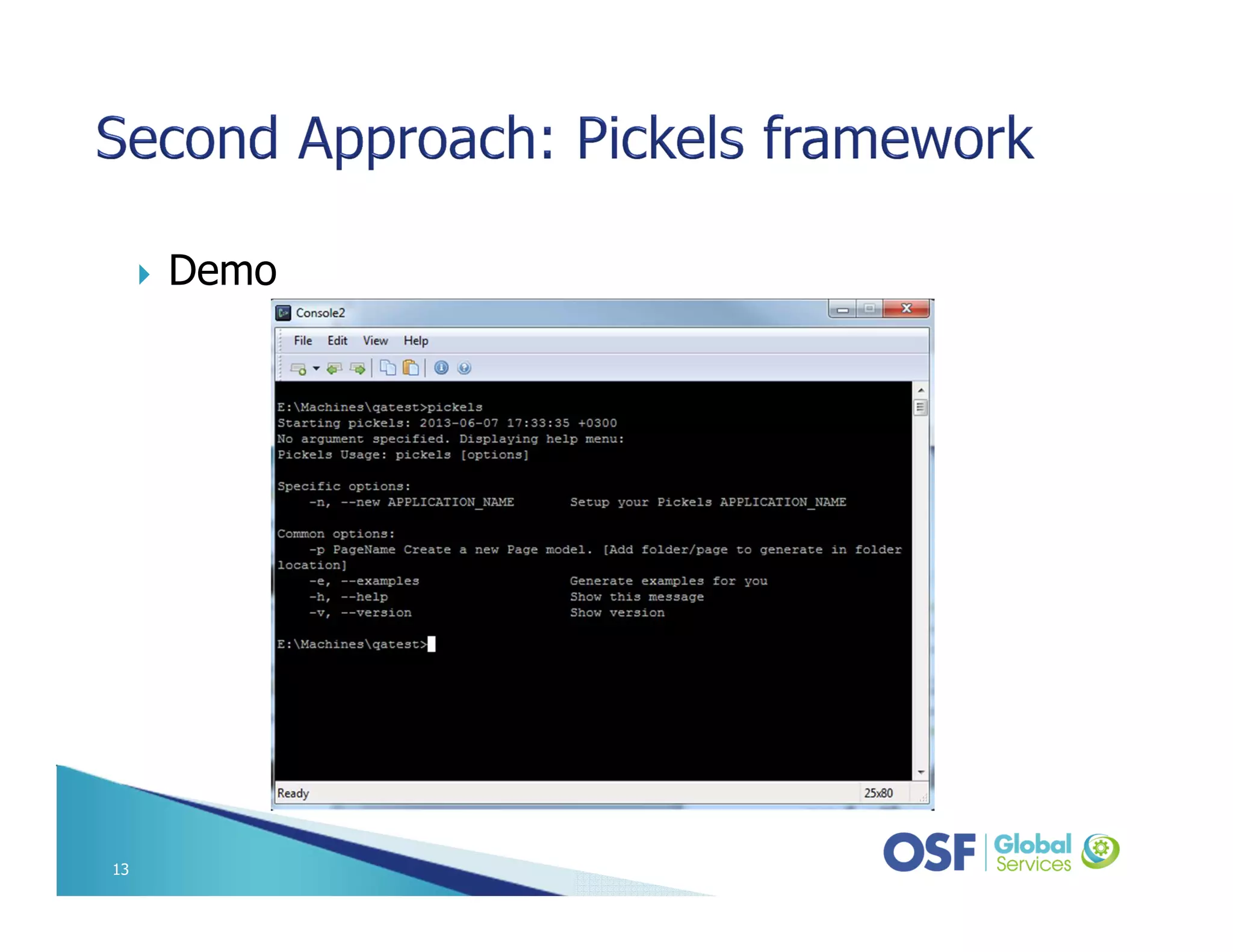 Second Approach: Pickels framework

Demo

Console2

File Edit View Help

E:\Machines\qatest>pickels
Starting pickels: 2013-06-07 17:33:35 +0300
No argument specified. Displaying help menu:
Pickels Usage: pickels [options]

Specific options:
    -n, --new APPLICATION_NAME       Setup your Pickels APPLICATION_NAME

Common options:
    -p PageName Create a new Page model. [Add folder/page to generate in folder location]
    -e, --examples                   Generate examples for you
    -h, --help                       Show this message
    -v, --version                    Show version

E:\Machines\qatest>

Ready

25x80

13

OSF Global Services